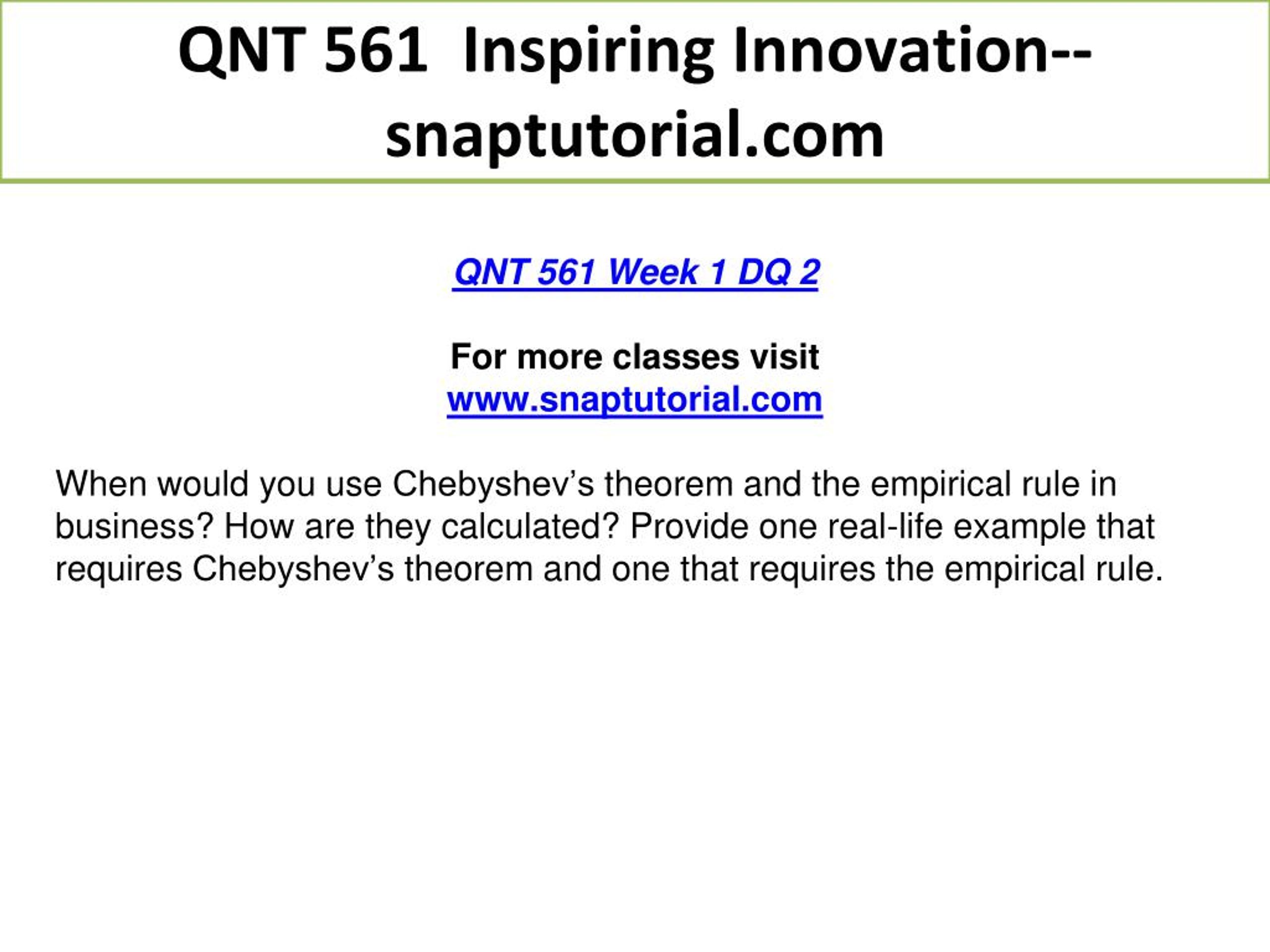 QNT 561 Inspiring Innovation--snaptutorial.com

QNT 561 Week 1 DQ 2

For more classes visit
www.snaptutorial.com

When would you use Chebyshev’s theorem and the empirical rule in business? How are they calculated? Provide one real-life example that requires Chebyshev’s theorem and one that requires the empirical rule.